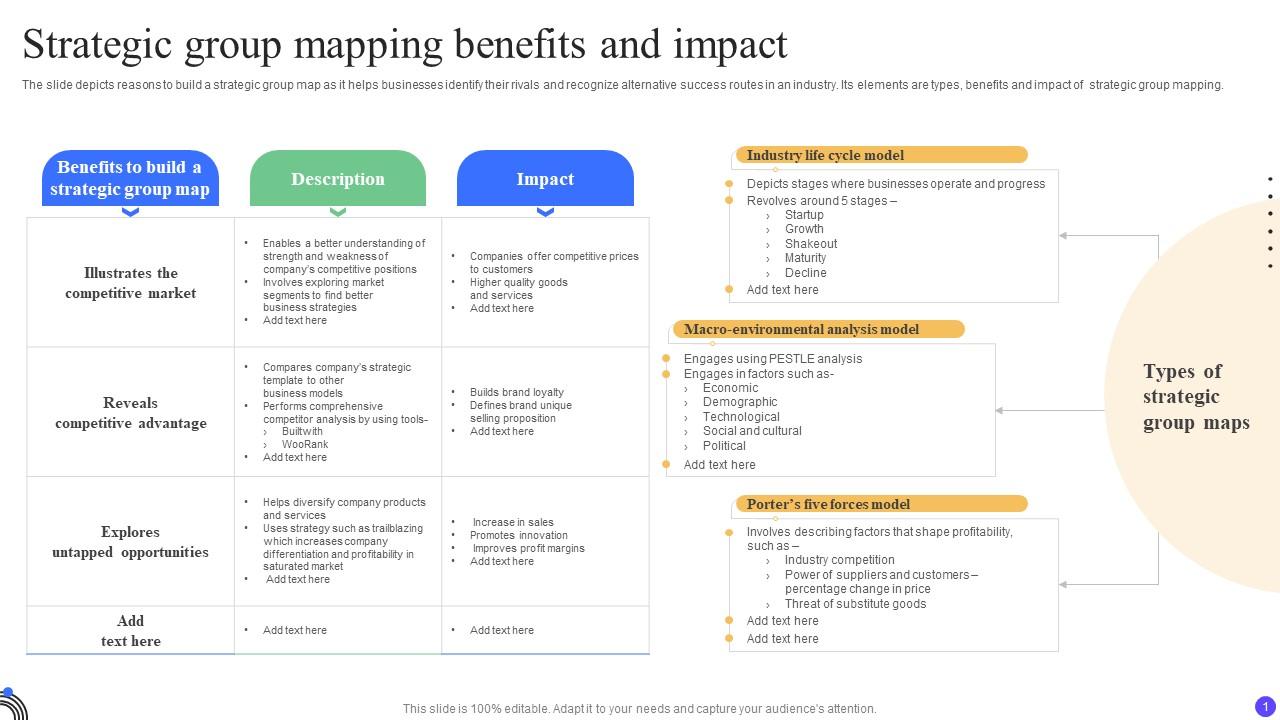 Strategic group mapping benefits and impact

The slide depicts reasons to build a strategic group map as it helps businesses identify their rivals and recognize alternative success routes in an industry. Its elements are types, benefits and impact of strategic group mapping.

| Benefits to build a strategic group map | Description | Impact |
|---|---|---|
| Illustrates the competitive market | • Enables a better understanding of strength and weakness of company's competitive positions • Involves exploring market segments to find better business strategies • Add text here | • Companies offer competitive prices to customers • Higher quality goods and services • Add text here |
| Reveals competitive advantage | • Compares company's strategic template to other business models • Performs comprehensive competitor analysis by using tools- › Builtwith › WooRank • Add text here | • Builds brand loyalty • Defines brand unique selling proposition • Add text here |
| Explores untapped opportunities | • Helps diversify company products and services • Uses strategy such as trailblazing which increases company differentiation and profitability in saturated market • Add text here | • Increase in sales • Promotes innovation • Improves profit margins • Add text here |
| Add text here | • Add text here | • Add text here |

Industry life cycle model
Depicts stages where businesses operate and progress
Revolves around 5 stages –
› Startup
› Growth
› Shakeout
› Maturity
› Decline
Add text here

Macro-environmental analysis model
Engages using PESTLE analysis
Engages in factors such as-
› Economic
› Demographic
› Technological
› Social and cultural
› Political
Add text here

Porter's five forces model
Involves describing factors that shape profitability, such as –
› Industry competition
› Power of suppliers and customers – percentage change in price
› Threat of substitute goods
Add text here
Add text here

Types of strategic group maps

This slide is 100% editable. Adapt it to your needs and capture your audience's attention.

1